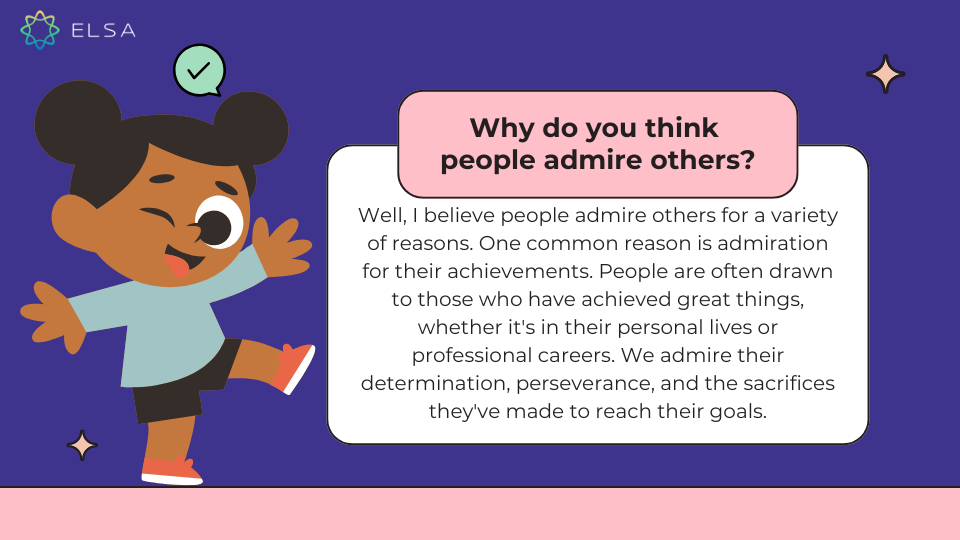 ELSA

Why do you think people admire others?

Well, I believe people admire others for a variety of reasons. One common reason is admiration for their achievements. People are often drawn to those who have achieved great things, whether it's in their personal lives or professional careers. We admire their determination, perseverance, and the sacrifices they've made to reach their goals.